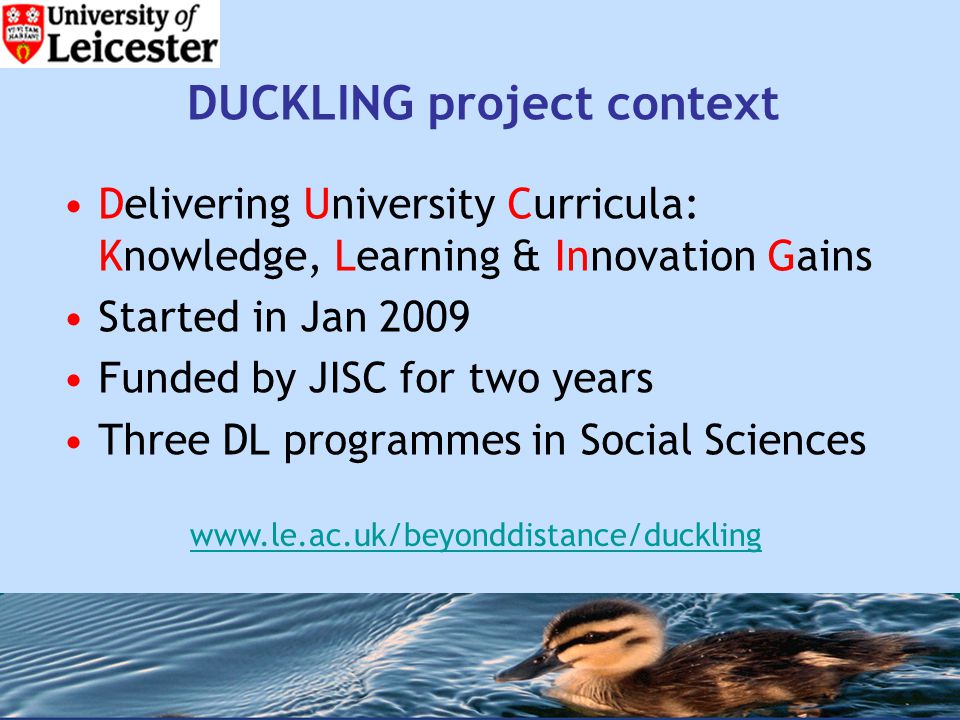 University of Leicester

DUCKLING project context

• Delivering University Curricula: Knowledge, Learning & Innovation Gains
• Started in Jan 2009
• Funded by JISC for two years
• Three DL programmes in Social Sciences

www.le.ac.uk/beyonddistance/duckling